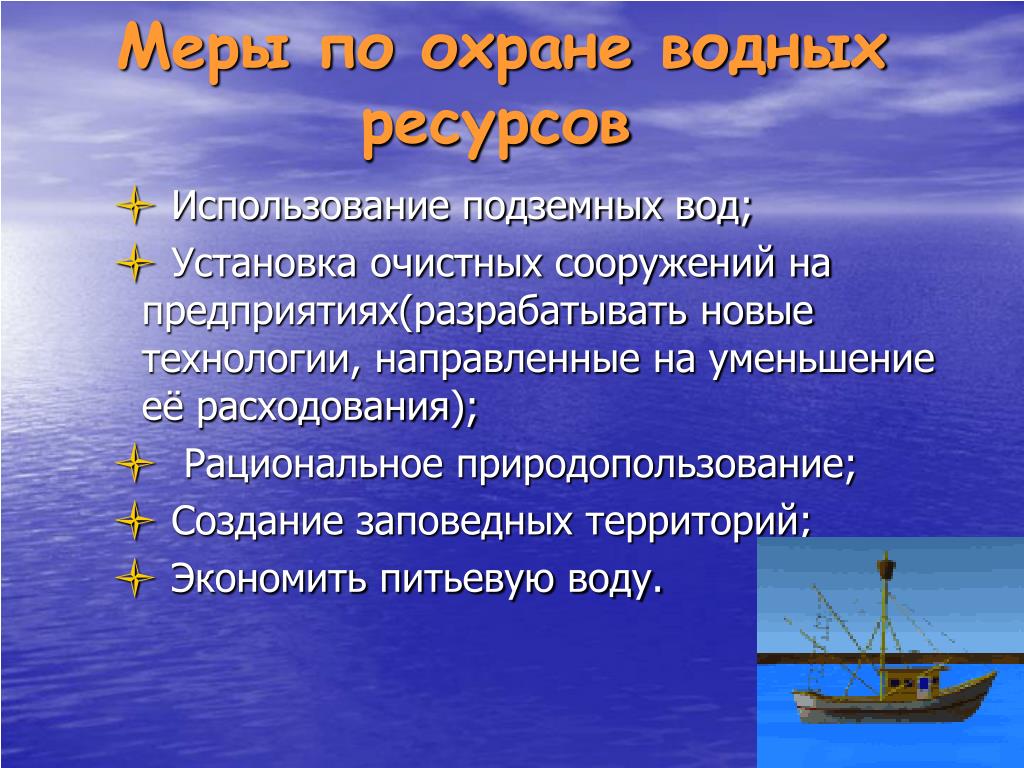 Меры по охране водных ресурсов

Использование подземных вод;

Установка очистных сооружений на предприятиях(разрабатывать новые технологии, направленные на уменьшение её расходования);

Рациональное природопользование;

Создание заповедных территорий;

Экономить питьевую воду.